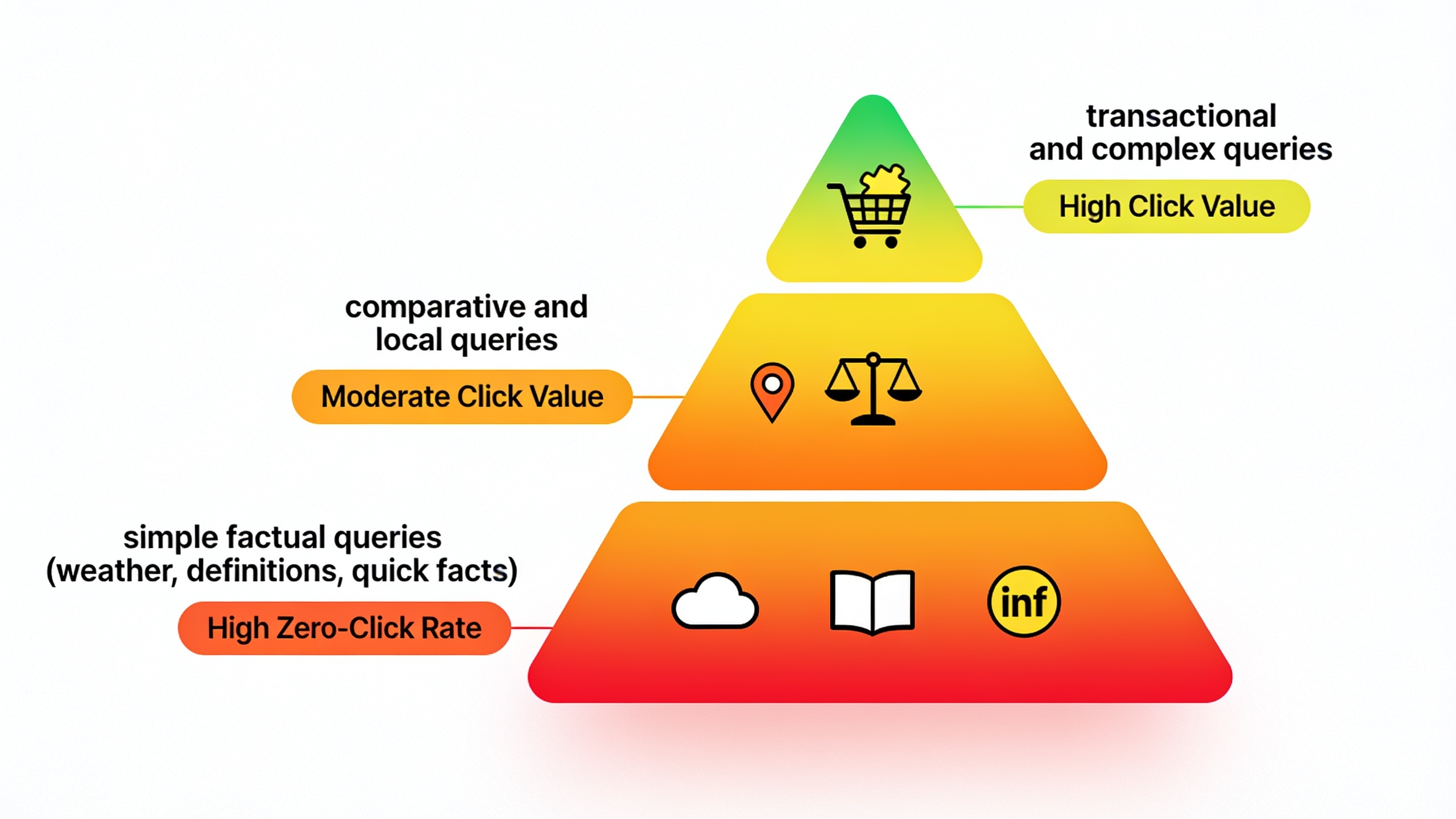 transactional and complex queries

High Click Value

comparative and local queries

Moderate Click Value

simple factual queries (weather, definitions, quick facts)

High Zero-Click Rate

inf